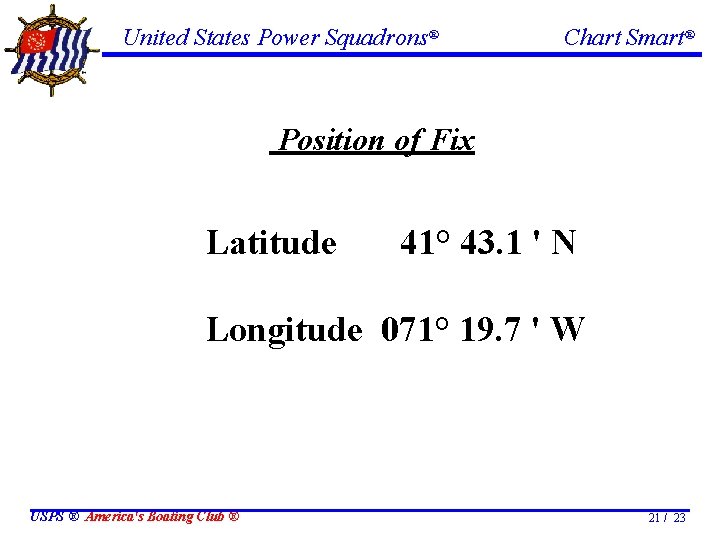 United States Power Squadrons®

Chart Smart®

Position of Fix

Latitude 41° 43.1 ' N

Longitude 071° 19.7 ' W

USPS ® America's Boating Club ®

21 / 23